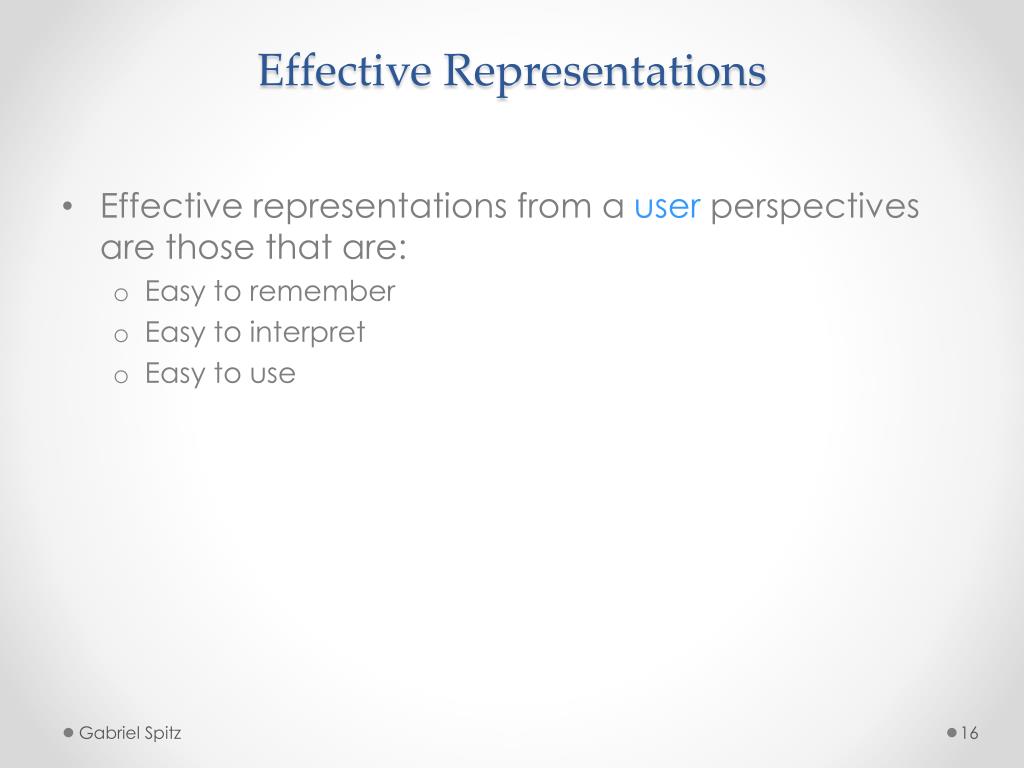 Effective Representations

• Effective representations from a user perspectives are those that are:
o Easy to remember
o Easy to interpret
o Easy to use

Gabriel Spitz

16